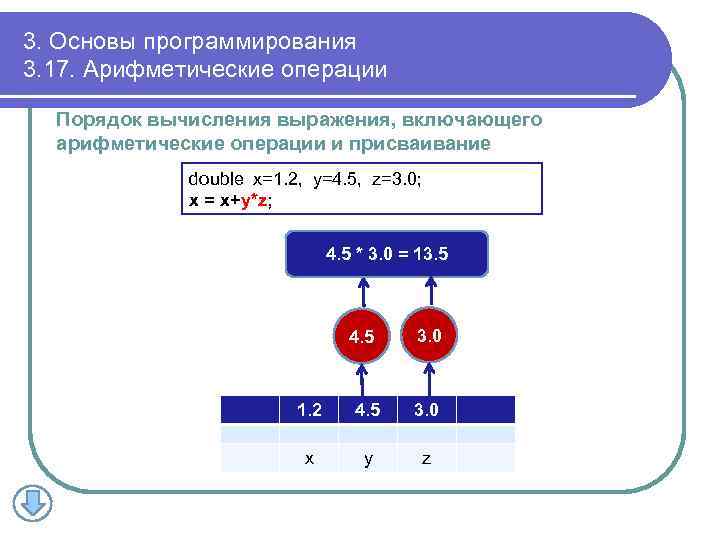 3. Основы программирования
3.17. Арифметические операции

Порядок вычисления выражения, включающего арифметические операции и присваивание

double x=1.2, y=4.5, z=3.0;
x = x+y*z;

4.5 * 3.0 = 13.5

4.5

3.0

|  | 1.2 | 4.5 | 3.0 |  |
|---|---|---|---|---|
|  |  |  |  |  |
|  | x | y | z |  |